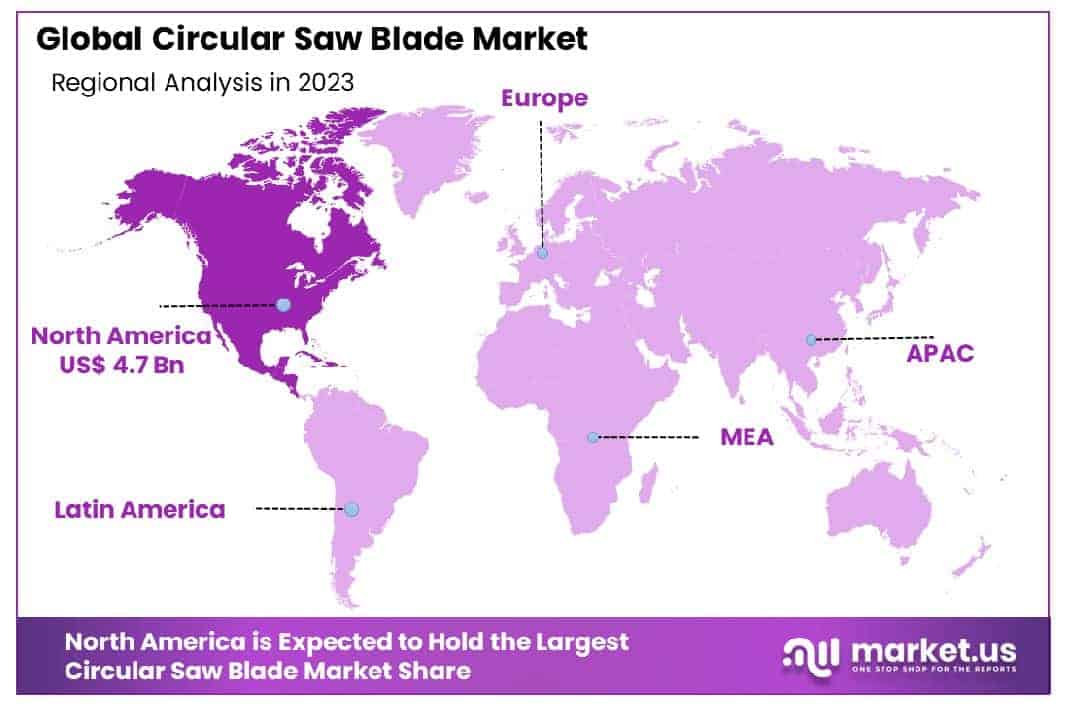 Global Circular Saw Blade Market

Regional Analysis in 2023

Europe

North America
US$ 4.7 Bn

APAC

MEA

Latin America

North America is Expected to Hold the Largest Circular Saw Blade Market Share

market.us
ONE STOP SHOP FOR THE REPORTS